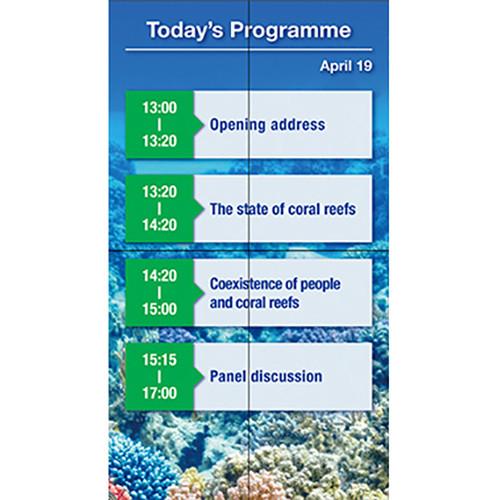 Today's Programme

April 19

13:00
|
13:20

Opening address

13:20
|
14:20

The state of coral reefs

14:20
|
15:00

Coexistence of people and coral reefs

15:15
|
17:00

Panel discussion